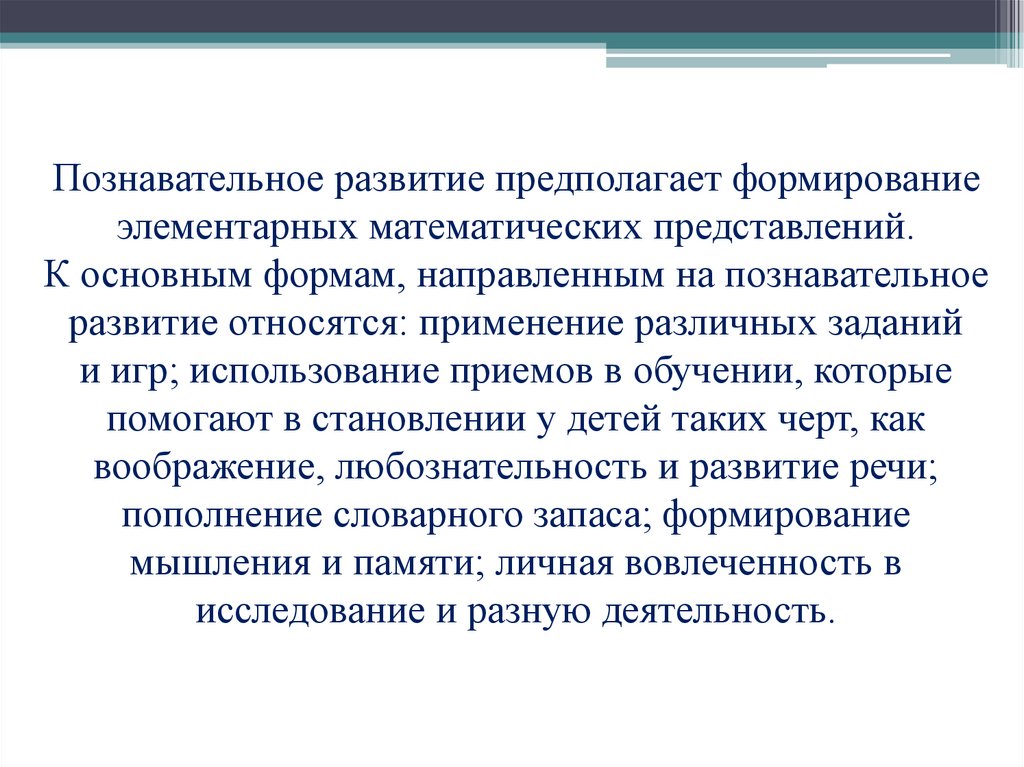 Познавательное развитие предполагает формирование элементарных математических представлений.
К основным формам, направленным на познавательное развитие относятся: применение различных заданий и игр; использование приемов в обучении, которые помогают в становлении у детей таких черт, как воображение, любознательность и развитие речи; пополнение словарного запаса; формирование мышления и памяти; личная вовлеченность в исследование и разную деятельность.